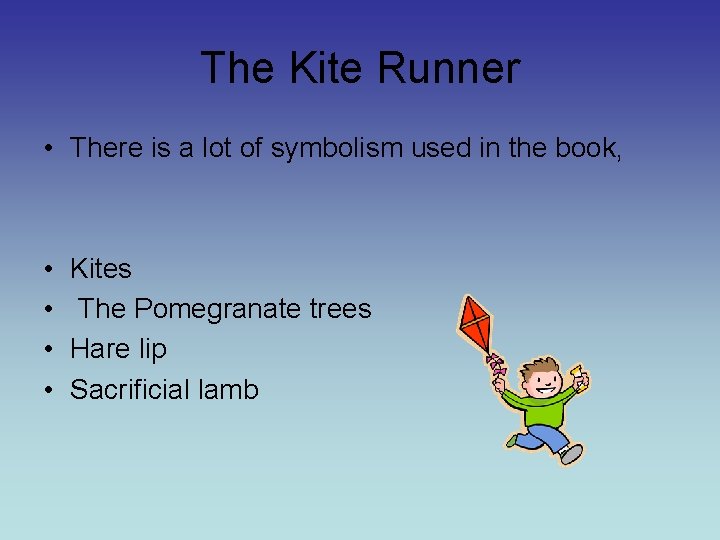 The Kite Runner

• There is a lot of symbolism used in the book,

• Kites
• The Pomegranate trees
• Hare lip
• Sacrificial lamb